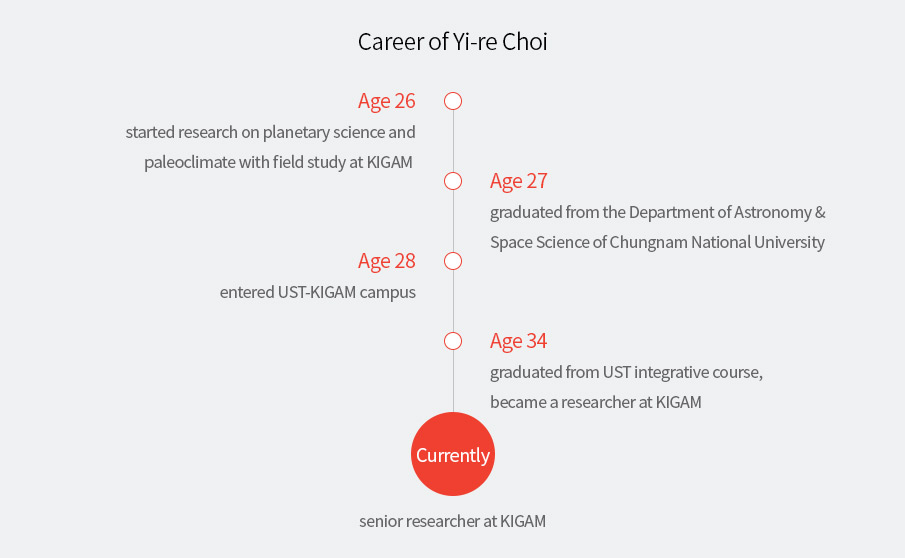 Career of Yi-re Choi

Age 26
started research on planetary science and paleoclimate with field study at KIGAM

Age 27
graduated from the Department of Astronomy & Space Science of Chungnam National University

Age 28
entered UST-KIGAM campus

Age 34
graduated from UST integrative course, became a researcher at KIGAM

Currently
senior researcher at KIGAM